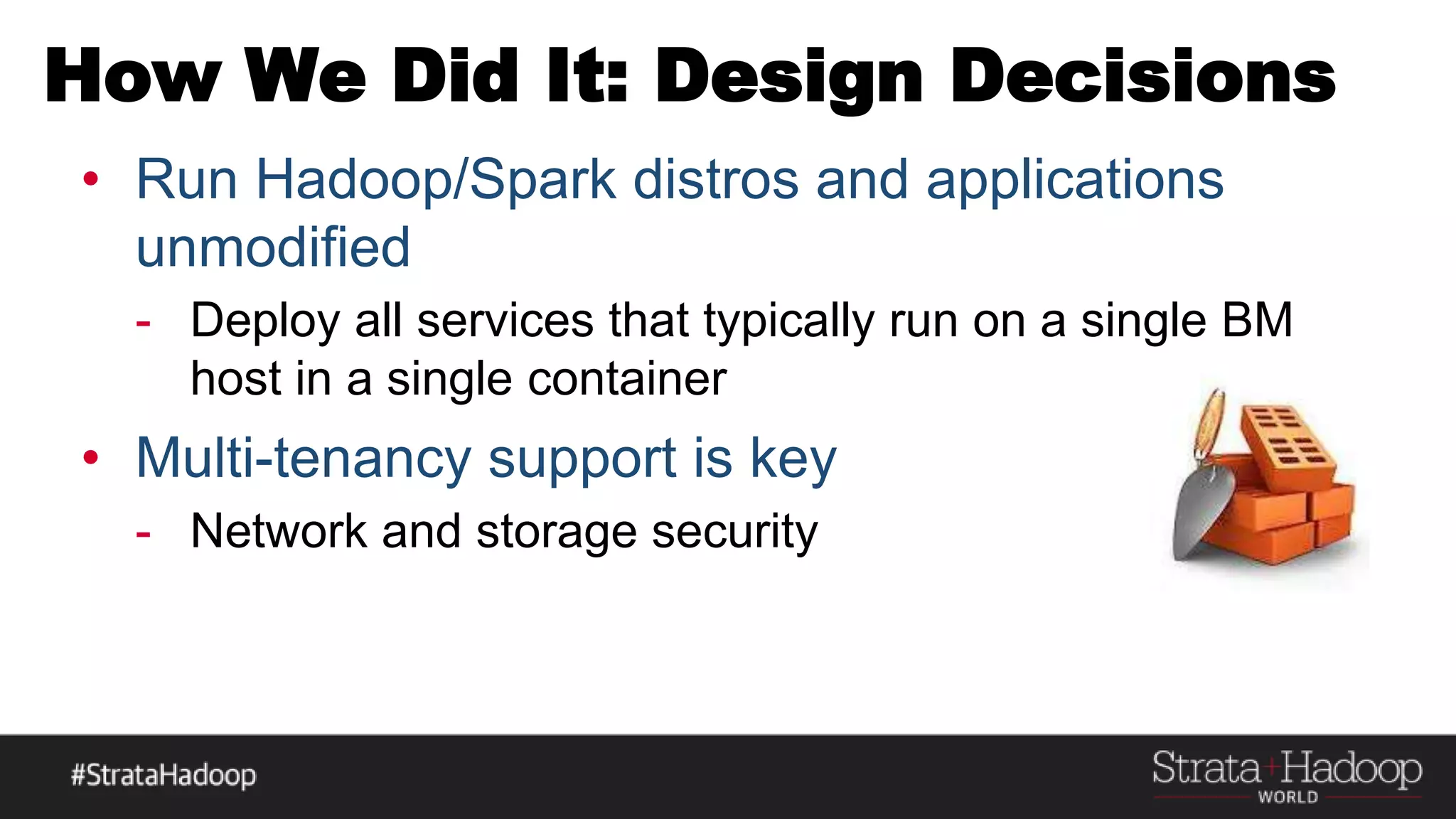 How We Did It: Design Decisions

• Run Hadoop/Spark distros and applications unmodified

- Deploy all services that typically run on a single BM host in a single container

• Multi-tenancy support is key

- Network and storage security

#StrataHadoop

Strata+Hadoop WORLD